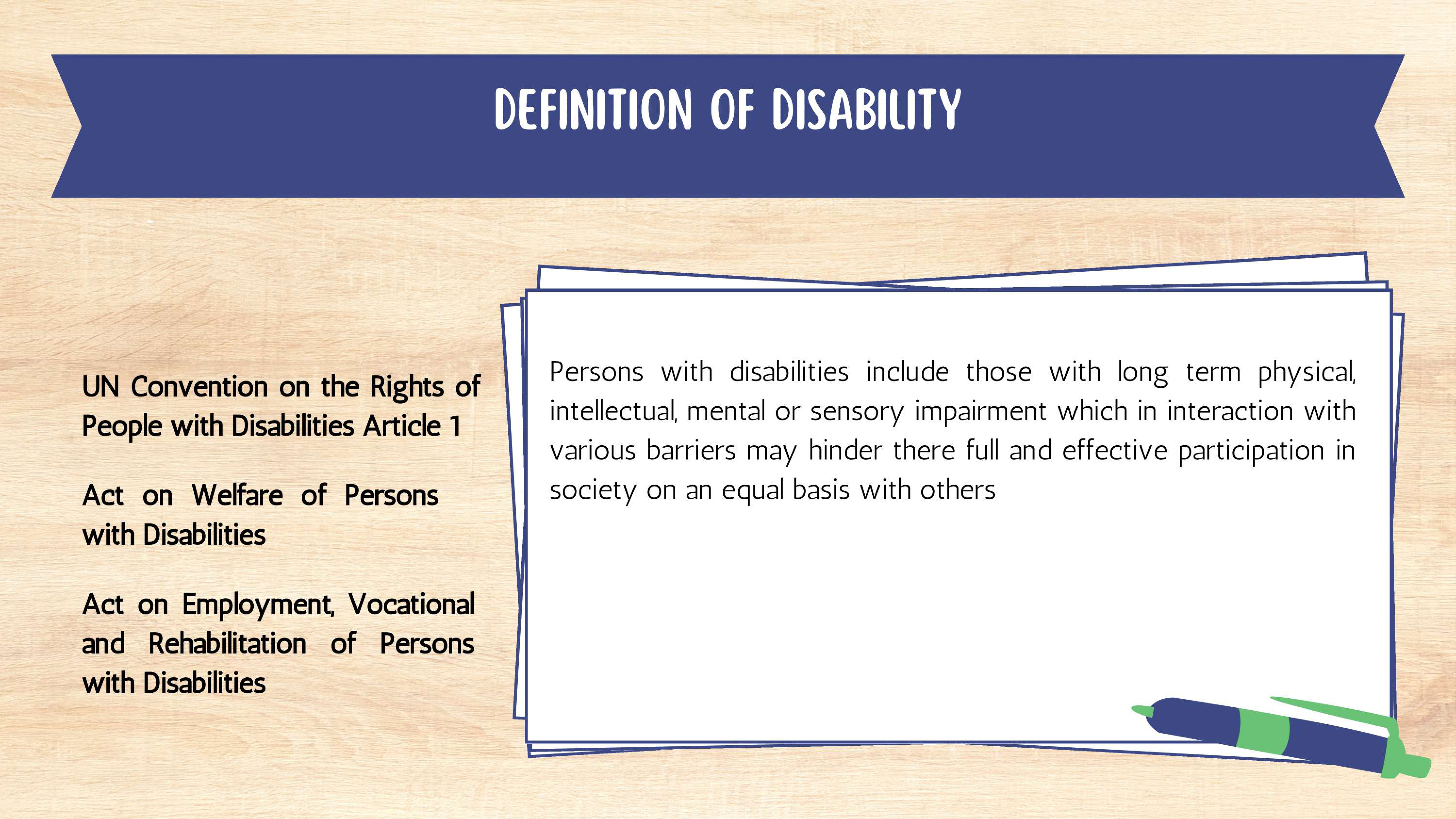 DEFINITION OF DISABILITY

UN Convention on the Rights of People with Disabilities Article 1

Act on Welfare of Persons with Disabilities

Act on Employment, Vocational and Rehabilitation of Persons with Disabilities

Persons with disabilities include those with long term physical, intellectual, mental or sensory impairment which in interaction with various barriers may hinder there full and effective participation in society on an equal basis with others